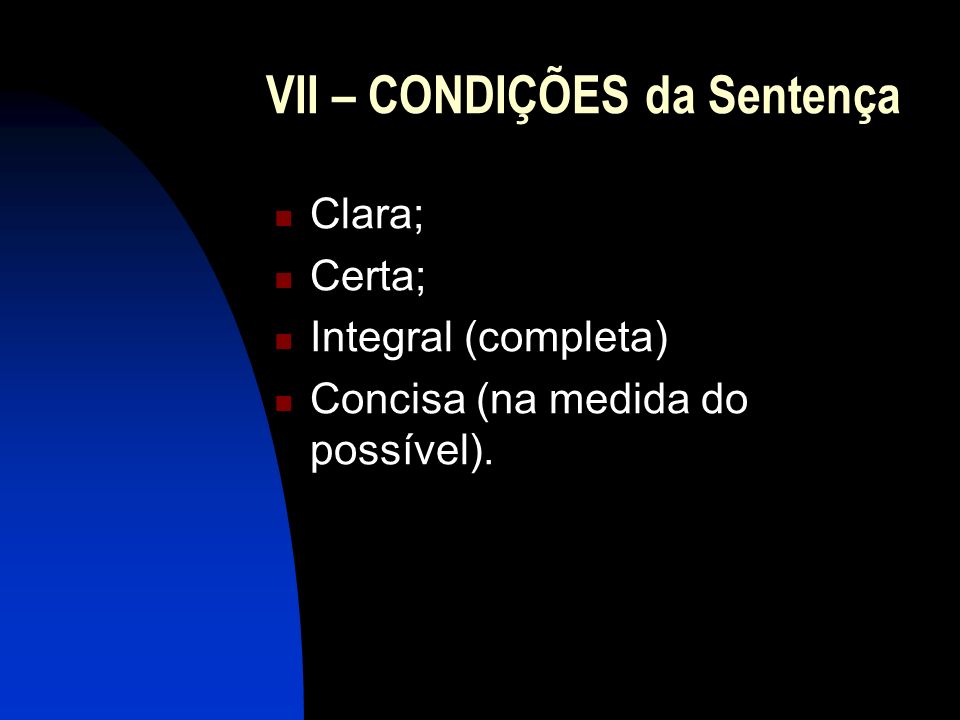 VII – CONDIÇÕES da Sentença

- Clara;
- Certa;
- Integral (completa)
- Concisa (na medida do possível).